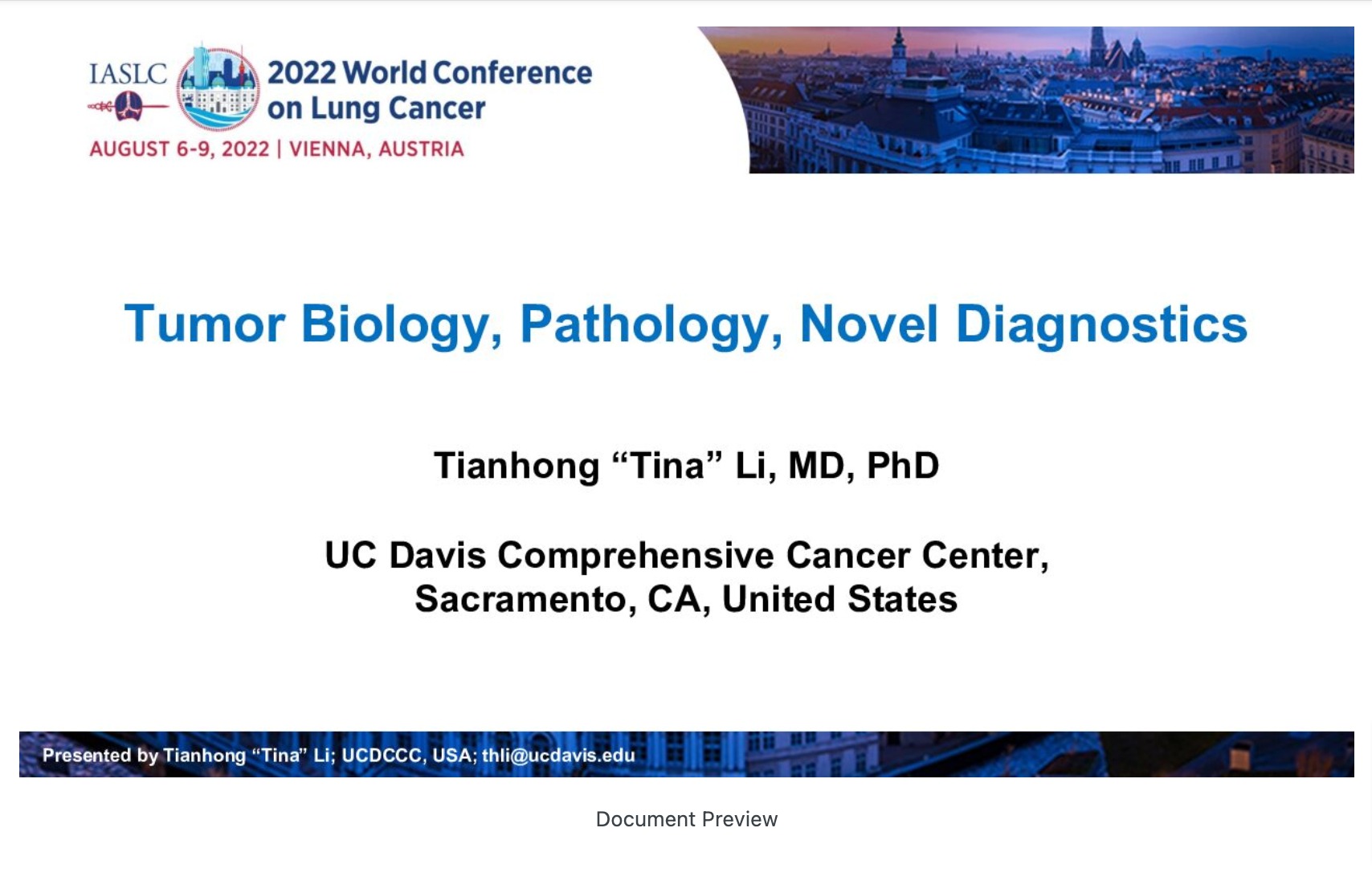 IASLC 2022 World Conference on Lung Cancer
AUGUST 6-9, 2022 | VIENNA, AUSTRIA

Tumor Biology, Pathology, Novel Diagnostics

Tianhong “Tina” Li, MD, PhD

UC Davis Comprehensive Cancer Center, Sacramento, CA, United States

Presented by Tianhong “Tina” Li; UCDCCC, USA; thli@ucdavis.edu

Document Preview